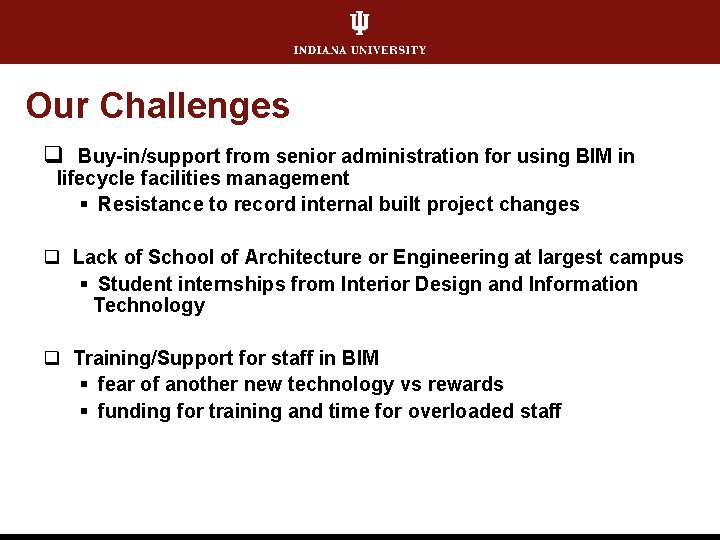 INDIANA UNIVERSITY

Our Challenges

❑ Buy-in/support from senior administration for using BIM in lifecycle facilities management
▪ Resistance to record internal built project changes

❑ Lack of School of Architecture or Engineering at largest campus
▪ Student internships from Interior Design and Information Technology

❑ Training/Support for staff in BIM
▪ fear of another new technology vs rewards
▪ funding for training and time for overloaded staff